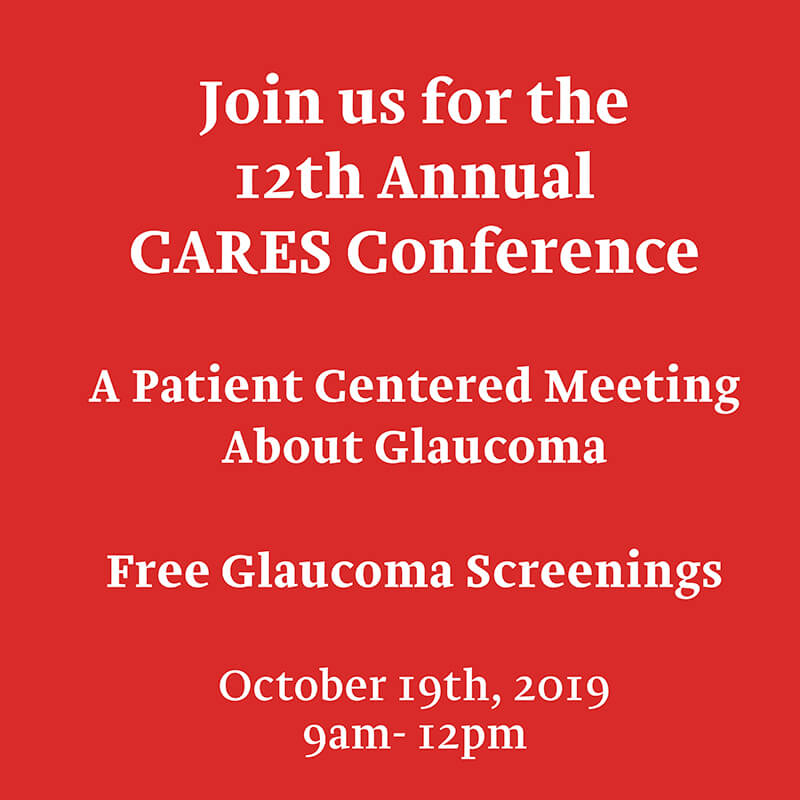 Join us for the
12th Annual
CARES Conference

A Patient Centered Meeting
About Glaucoma

Free Glaucoma Screenings

October 19th, 2019
9am- 12pm